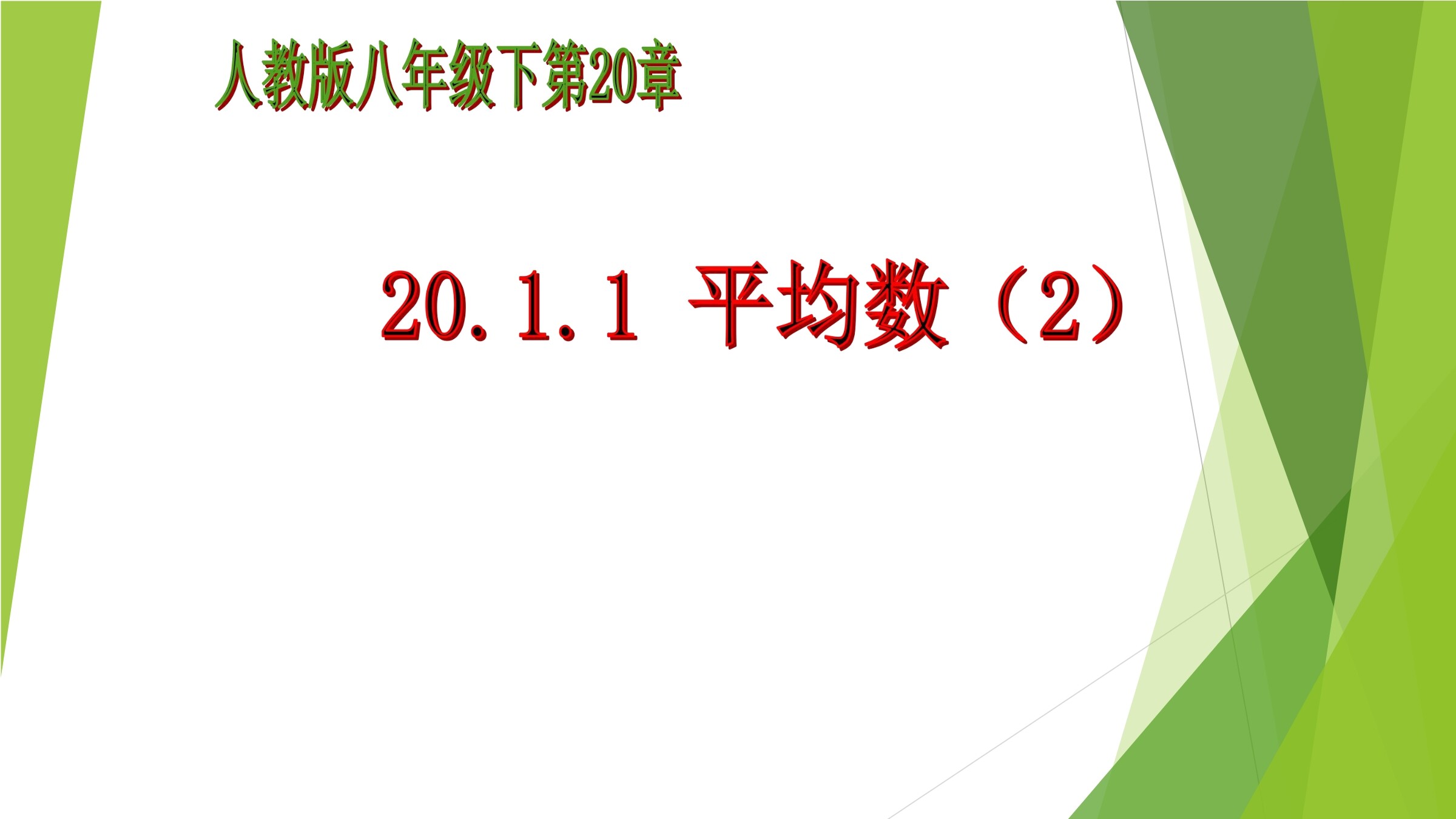 人教版八年级下第20章

20.1.1 平均数（2）